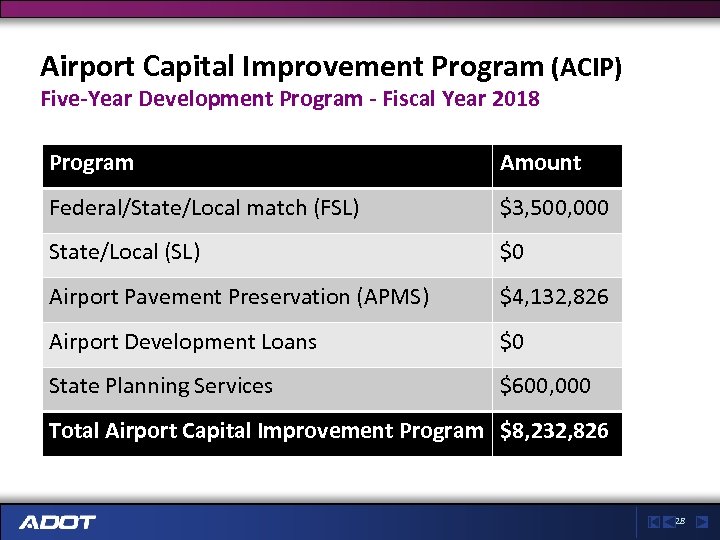 Airport Capital Improvement Program (ACIP)
Five-Year Development Program - Fiscal Year 2018

| Program | Amount |
|---|---|
| Federal/State/Local match (FSL) | \$3,500,000 |
| State/Local (SL) | \$0 |
| Airport Pavement Preservation (APMS) | \$4,132,826 |
| Airport Development Loans | \$0 |
| State Planning Services | \$600,000 |
| Total Airport Capital Improvement Program | \$8,232,826 |

ADOT

28